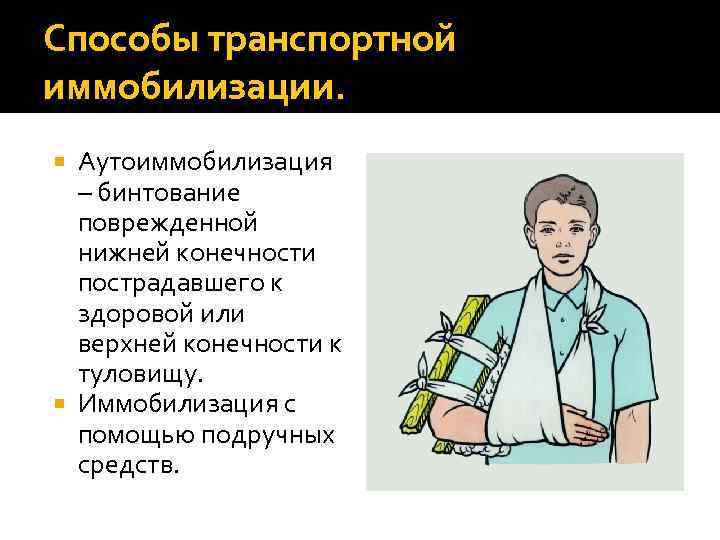 Способы транспортной иммобилизации.

Аутоиммобилизация – бинтование поврежденной нижней конечности пострадавшего к здоровой или верхней конечности к туловищу.

Иммобилизация с помощью подручных средств.